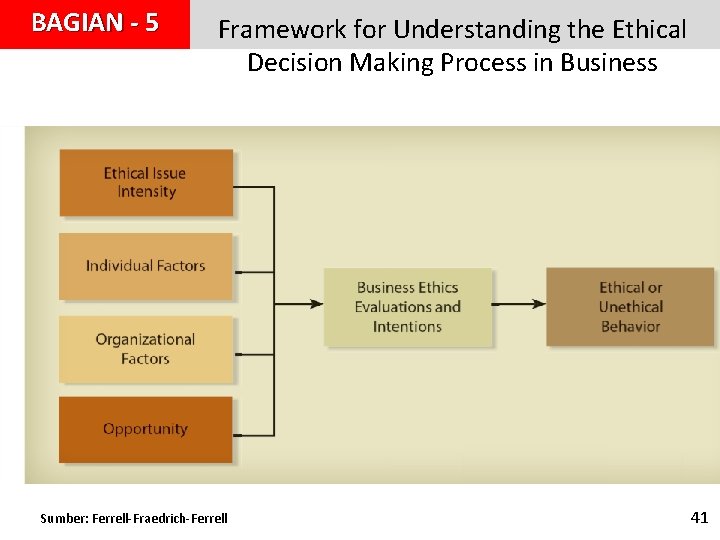 BAGIAN - 5

Framework for Understanding the Ethical Decision Making Process in Business

Ethical Issue Intensity

Individual Factors

Organizational Factors

Opportunity

Business Ethics Evaluations and Intentions

Ethical or Unethical Behavior

Sumber: Ferrell-Fraedrich-Ferrell

41